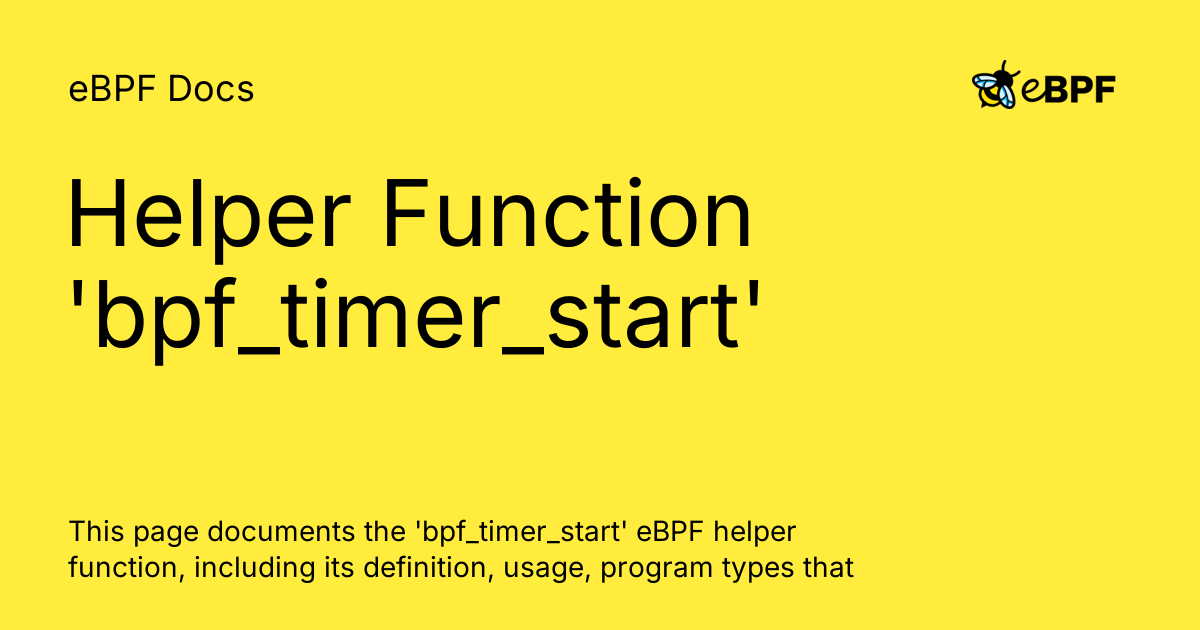 eBPF Docs

eBPF

Helper Function 'bpf_timer_start'

This page documents the 'bpf_timer_start' eBPF helper function, including its definition, usage, program types that